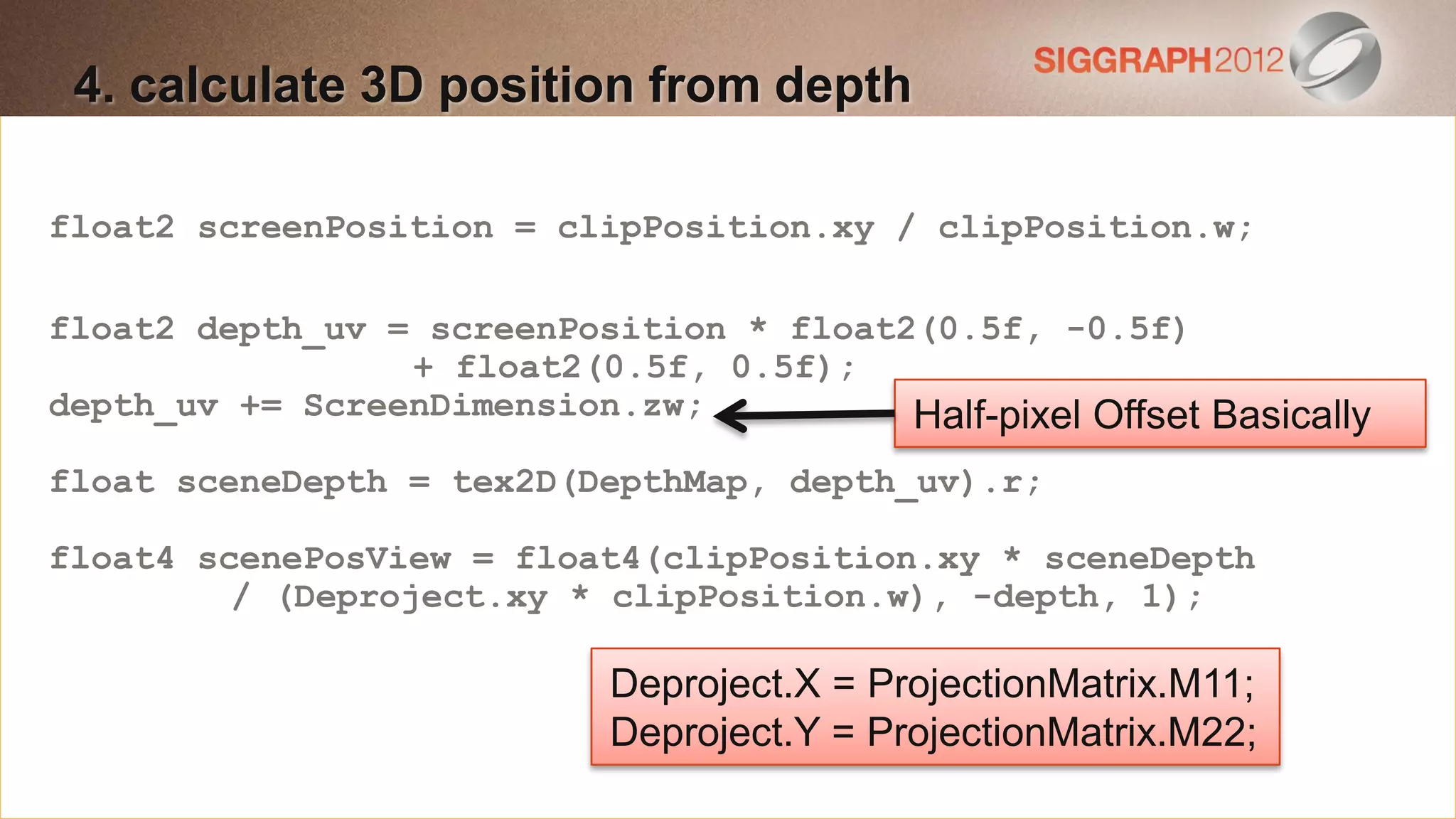 4. calculate 3D position from depth

SIGGRAPH2012

float2 screenPosition = clipPosition.xy / clipPosition.w;

float2 depth_uv = screenPosition * float2(0.5f, -0.5f)
                 + float2(0.5f, 0.5f);
depth_uv += ScreenDimension.zw;

Half-pixel Offset Basically

float sceneDepth = tex2D(DepthMap, depth_uv).r;

float4 scenePosView = float4(clipPosition.xy * sceneDepth
        / (Deproject.xy * clipPosition.w), -depth, 1);

Deproject.X = ProjectionMatrix.M11;
Deproject.Y = ProjectionMatrix.M22;